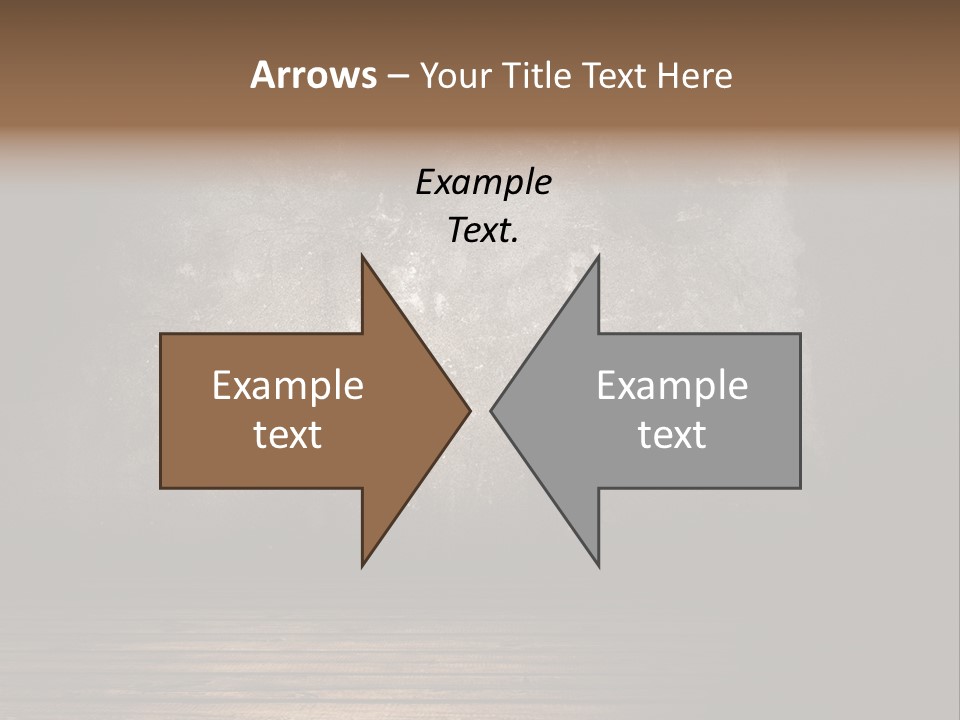 Arrows – Your Title Text Here

Example Text.

Example text

Example text